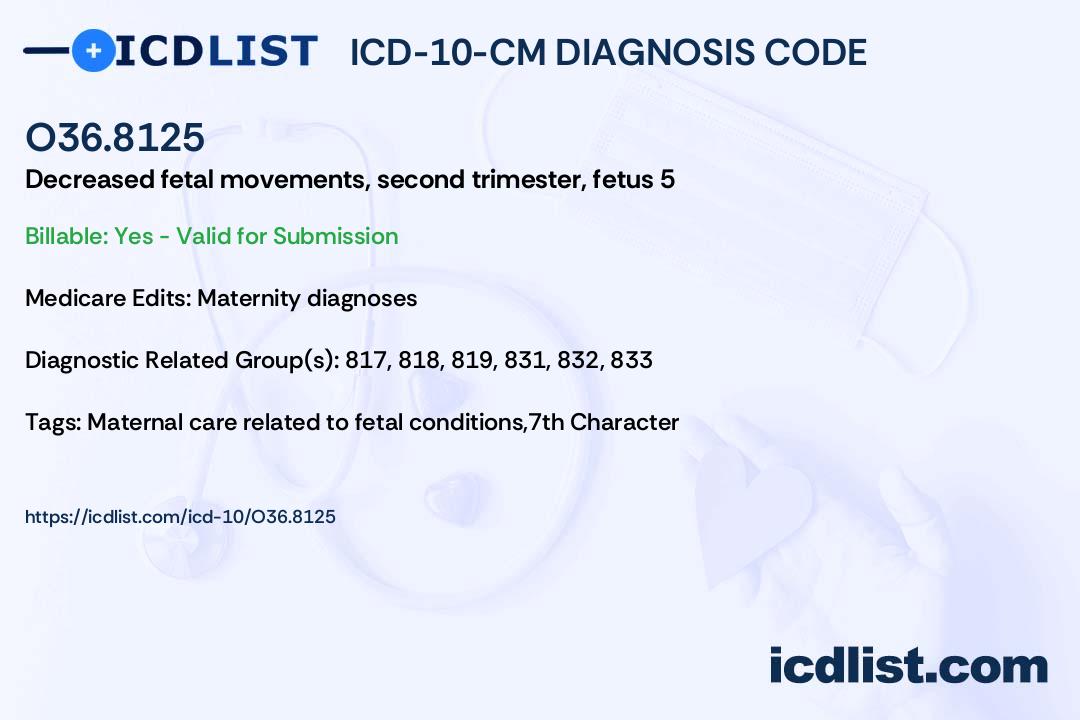 ICDLIST ICD-10-CM DIAGNOSIS CODE

O36.8125

Decreased fetal movements, second trimester, fetus 5

Billable: Yes - Valid for Submission

Medicare Edits: Maternity diagnoses

Diagnostic Related Group(s): 817, 818, 819, 831, 832, 833

Tags: Maternal care related to fetal conditions,7th Character

https://icdlist.com/icd-10/O36.8125

icdlist.com